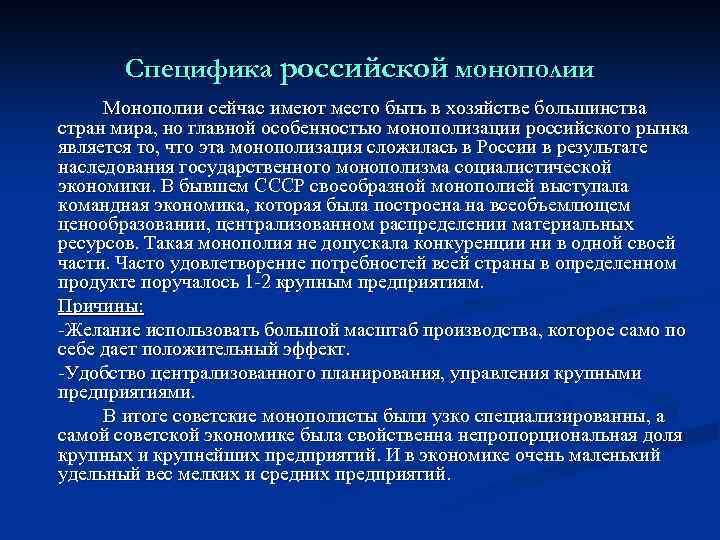 Специфика российской монополии

Монополии сейчас имеют место быть в хозяйстве большинства стран мира, но главной особенностью монополизации российского рынка является то, что эта монополизация сложилась в России в результате наследования государственного монополизма социалистической экономики. В бывшем СССР своеобразной монополией выступала командная экономика, которая была построена на всеобъемлющем ценообразовании, централизованном распределении материальных ресурсов. Такая монополия не допускала конкуренции ни в одной своей части. Часто удовлетворение потребностей всей страны в определенном продукте поручалось 1-2 крупным предприятиям.

Причины:

-Желание использовать большой масштаб производства, которое само по себе дает положительный эффект.

-Удобство централизованного планирования, управления крупными предприятиями.

В итоге советские монополисты были узко специализированны, а самой советской экономике была свойственна непропорциональная доля крупных и крупнейших предприятий. И в экономике очень маленький удельный вес мелких и средних предприятий.